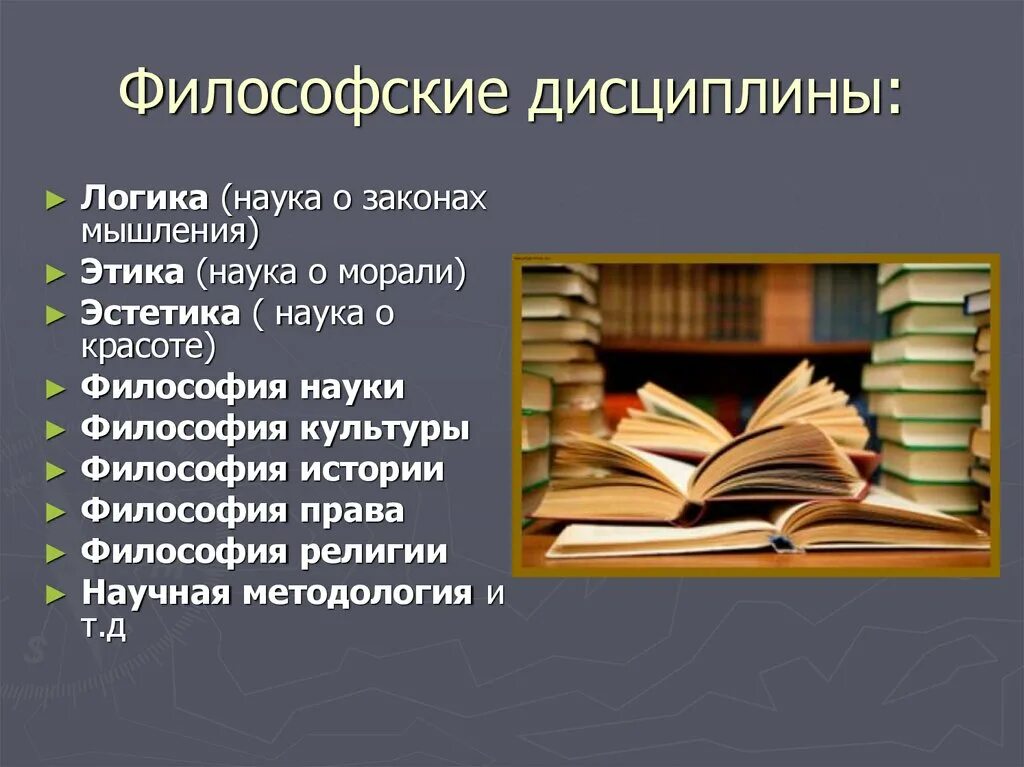 Философские дисциплины:

► Логика (наука о законах мышления)
► Этика (наука о морали)
► Эстетика ( наука о красоте)
► Философия науки
► Философия культуры
► Философия истории
► Философия права
► Философия религии
► Научная методология и т.д